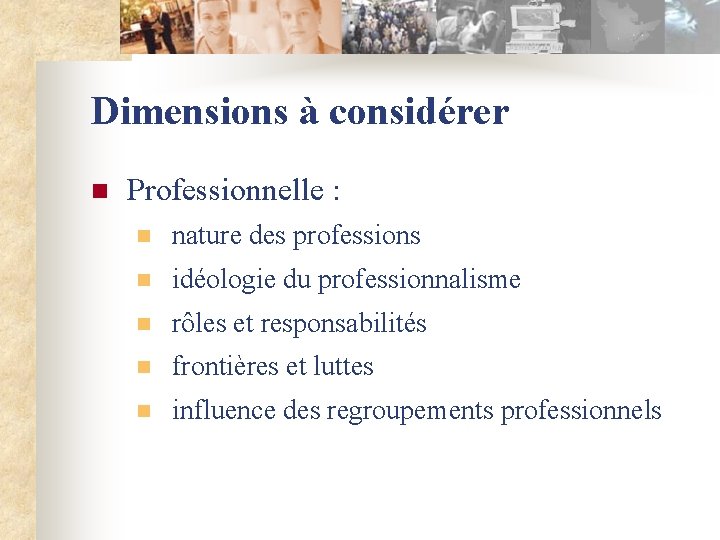 Dimensions à considérer

• Professionnelle :
• nature des professions
• idéologie du professionnalisme
• rôles et responsabilités
• frontières et luttes
• influence des regroupements professionnels